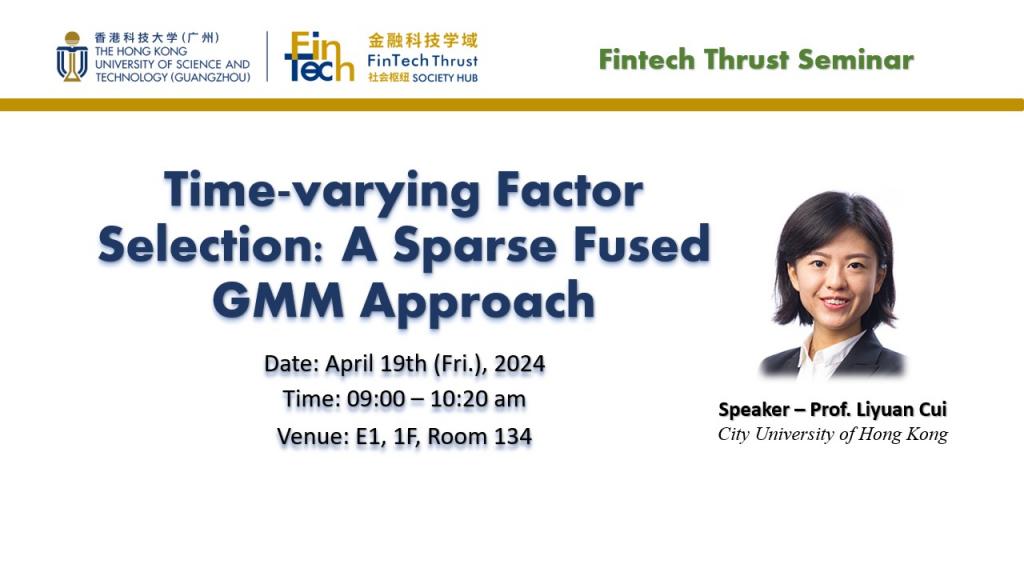 香港科技大学(广州)
THE HONG KONG UNIVERSITY OF SCIENCE AND TECHNOLOGY (GUANGZHOU)

Fin Tech

金融科技学域
FinTech Thrust
社会枢纽 SOCIETY HUB

Fintech Thrust Seminar

Time-varying Factor Selection: A Sparse Fused GMM Approach

Date: April 19th (Fri.), 2024
Time: 09:00 – 10:20 am
Venue: E1, 1F, Room 134

Speaker – Prof. Liyuan Cui
City University of Hong Kong